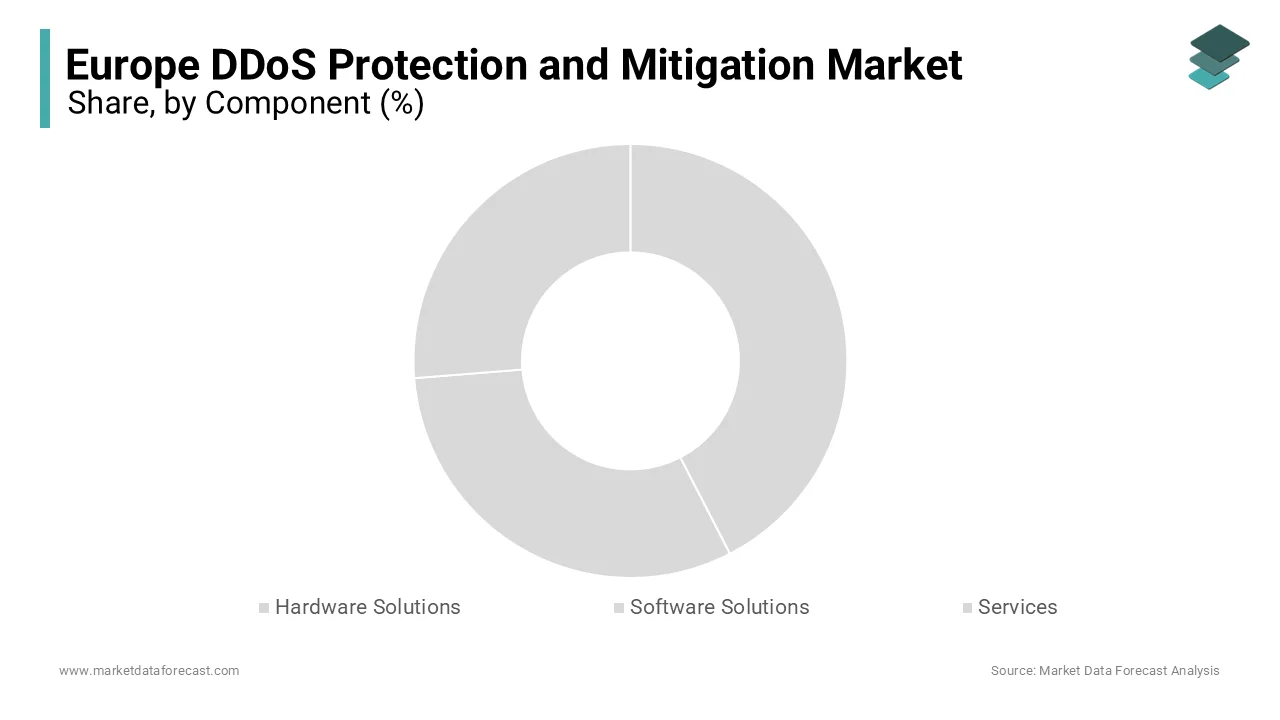 Europe DDoS Protection and Mitigation Market
Share, by Component (%)

Hardware Solutions
Software Solutions
Services

www.marketdataforecast.com
Source: Market Data Forecast Analysis